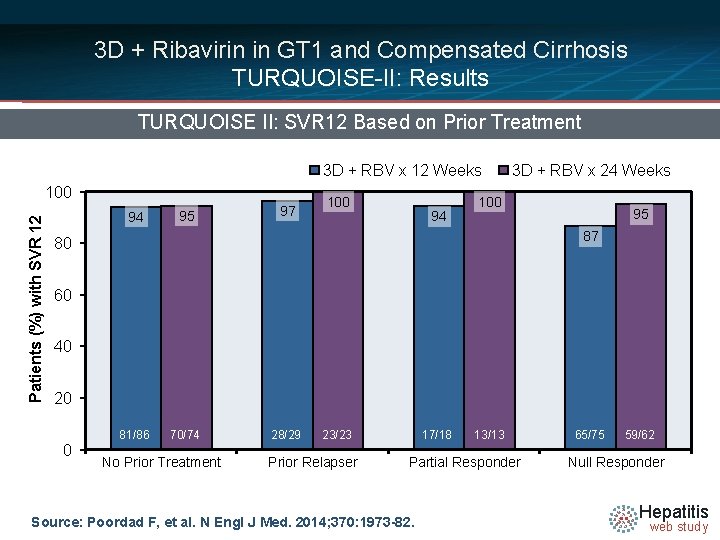 3D + Ribavirin in GT1 and Compensated Cirrhosis
TURQUOISE-II: Results

TURQUOISE II: SVR12 Based on Prior Treatment

3D + RBV x 12 Weeks 3D + RBV x 24 Weeks

Patients (%) with SVR 12

100
80
60
40
20
0

94 95 97 100 94 100 87 95

81/86 70/74 28/29 23/23 17/18 13/13 65/75 59/62

No Prior Treatment
Prior Relapser
Partial Responder
Null Responder

Source: Poordad F, et al. N Engl J Med. 2014;370:1973-82.

Hepatitis
web study